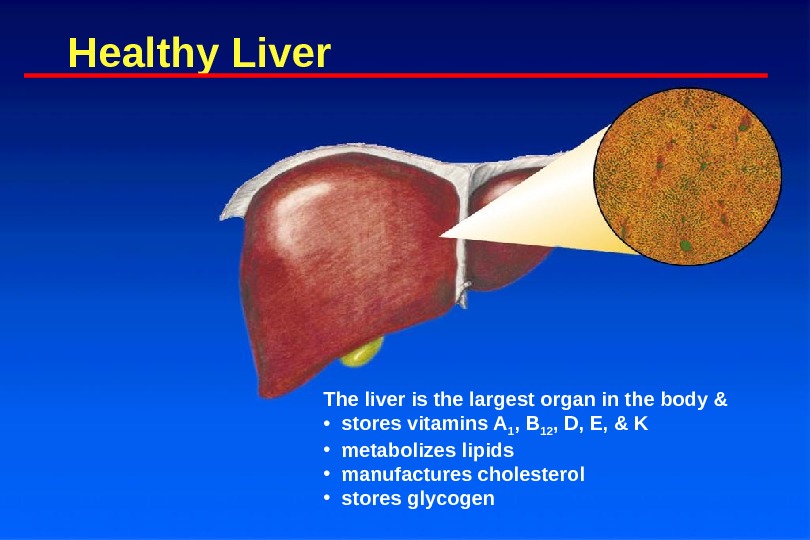 Healthy Liver

The liver is the largest organ in the body &
• stores vitamins $A_1$, $B_{12}$, D, E, & K
• metabolizes lipids
• manufactures cholesterol
• stores glycogen